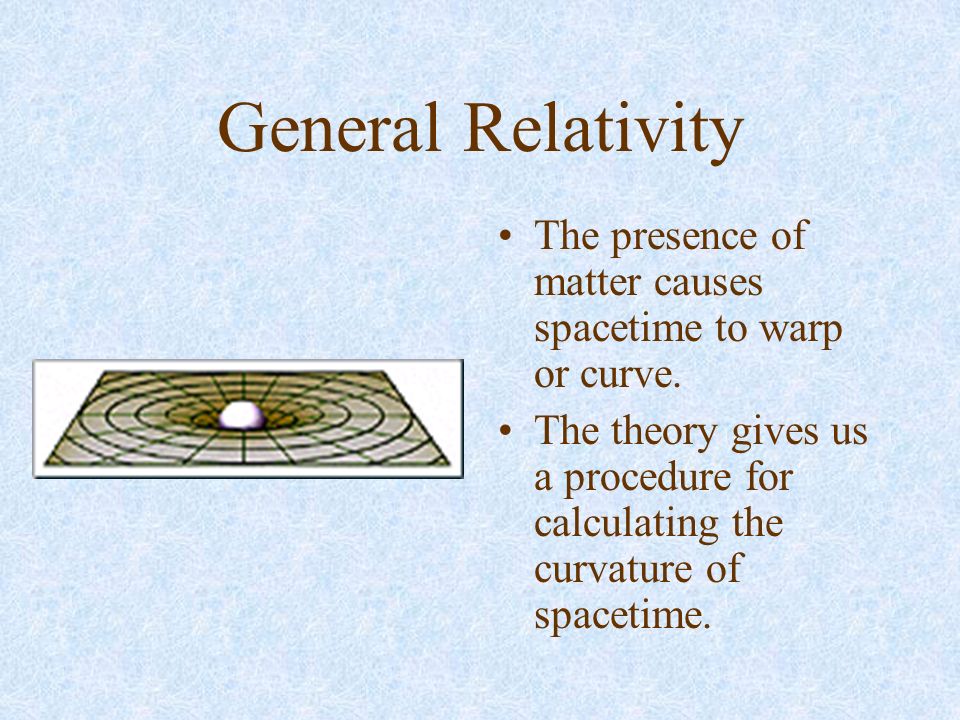 General Relativity

• The presence of matter causes spacetime to warp or curve.

• The theory gives us a procedure for calculating the curvature of spacetime.